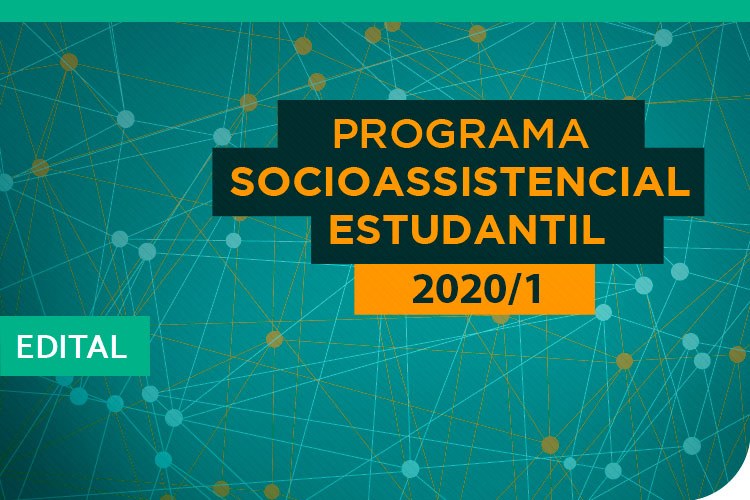 PROGRAMA SOCIOASSISTENCIAL ESTUDANTIL

2020/1

EDITAL